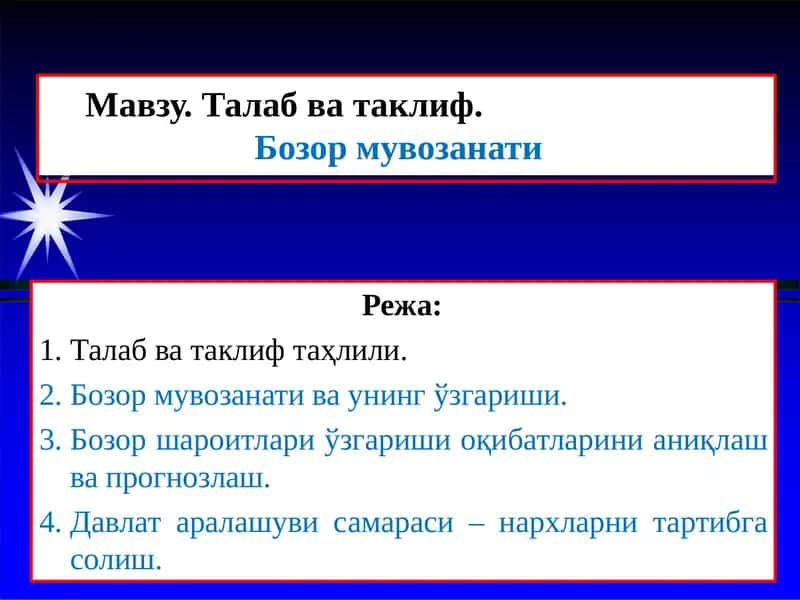 Мавзу. Талаб ва таклиф.
Бозор мувозанати

Режа:
1. Талаб ва таклиф таҳлили.
2. Бозор мувозанати ва унинг ўзгариши.
3. Бозор шароитлари ўзгариши оқибатларини аниқлаш ва прогнозлаш.
4. Давлат аралашуви самараси – нархларни тартибга солиш.